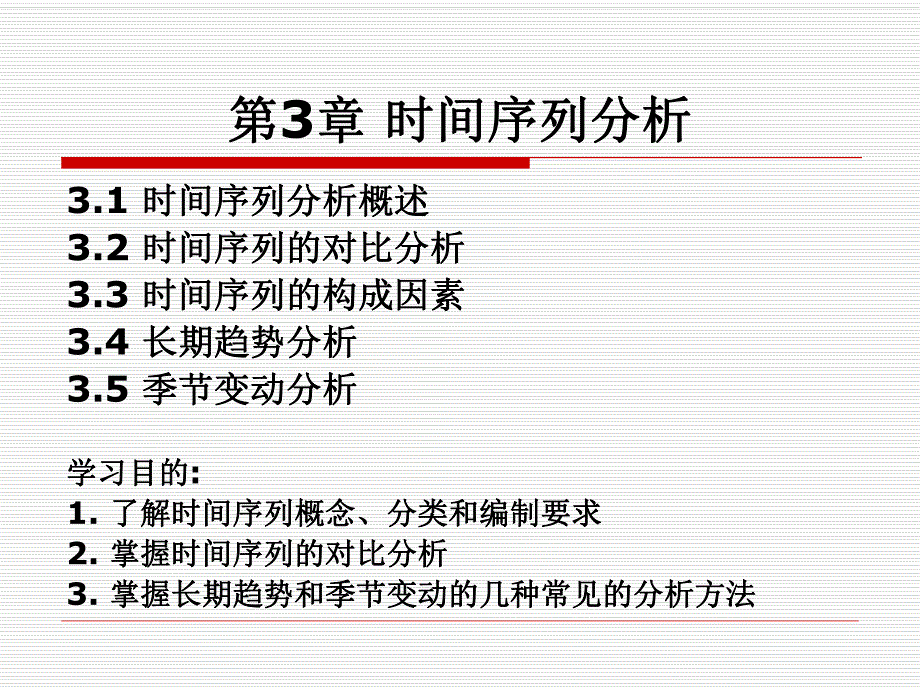 第3章 时间序列分析

3.1 时间序列分析概述
3.2 时间序列的对比分析
3.3 时间序列的构成因素
3.4 长期趋势分析
3.5 季节变动分析

学习目的:
1. 了解时间序列概念、分类和编制要求
2. 掌握时间序列的对比分析
3. 掌握长期趋势和季节变动的几种常见的分析方法